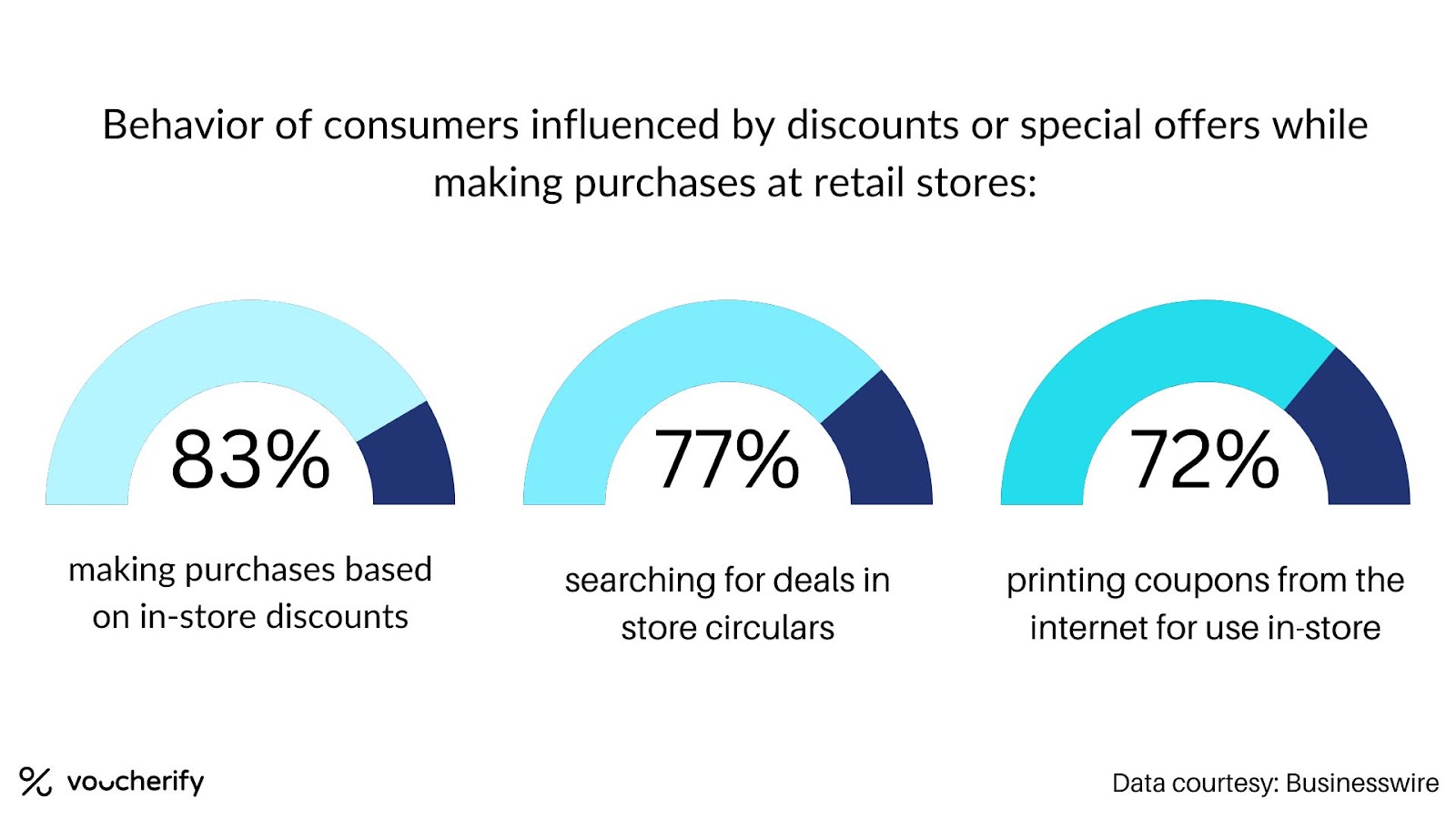 Behavior of consumers influenced by discounts or special offers while making purchases at retail stores:

83%

making purchases based on in-store discounts

77%

searching for deals in store circulars

72%

printing coupons from the internet for use in-store

voucherify

Data courtesy: Businesswire